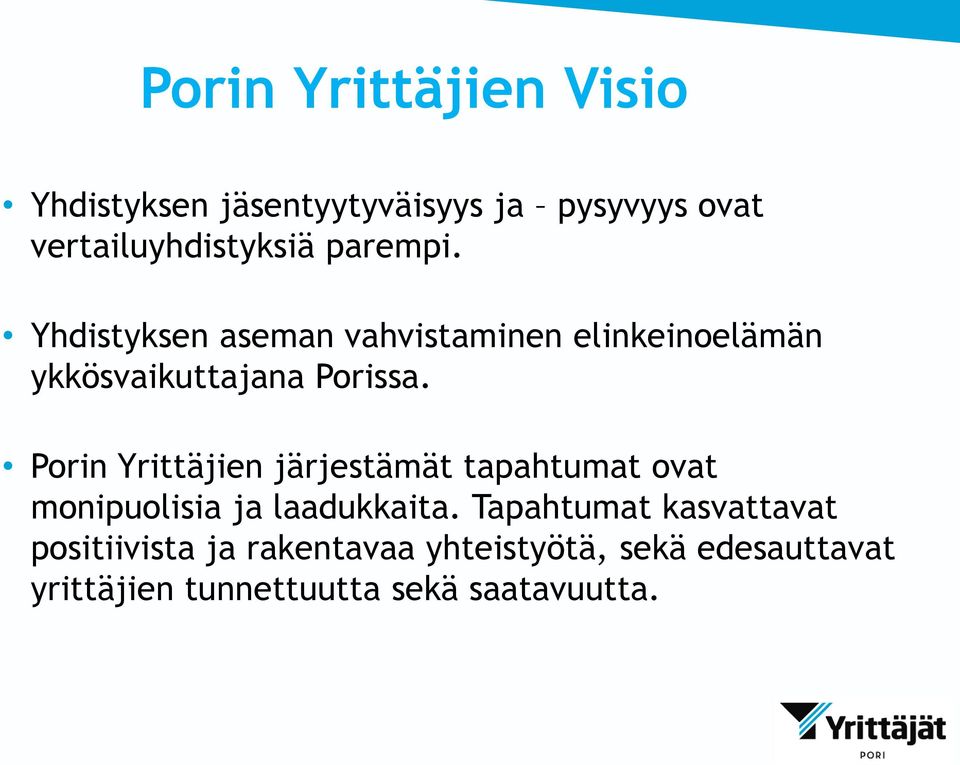 Porin Yrittäjien Visio

• Yhdistyksen jäsentyytyväisyys ja – pysyvyys ovat vertailuyhdistyksiä parempi.

• Yhdistyksen aseman vahvistaminen elinkeinoelämän ykkösvaikuttajana Porissa.

• Porin Yrittäjien järjestämät tapahtumat ovat monipuolisia ja laadukkaita. Tapahtumat kasvattavat positiivista ja rakentavaa yhteistyötä, sekä edesauttavat yrittäjien tunnettuutta sekä saatavuutta.

Yrittäjät
PORI